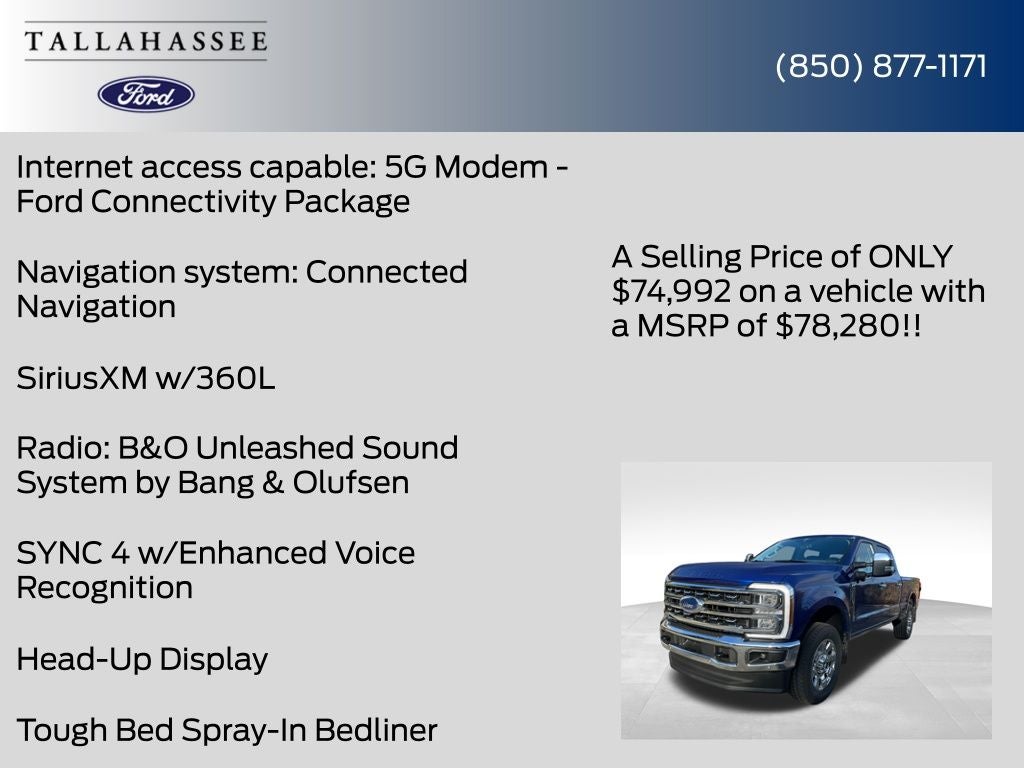 TALLAHASSEE

Ford

(850) 877-1171

Internet access capable: 5G Modem - Ford Connectivity Package

Navigation system: Connected Navigation

SiriusXM w/360L

Radio: B&O Unleashed Sound System by Bang & Olufsen

SYNC 4 w/Enhanced Voice Recognition

Head-Up Display

Tough Bed Spray-In Bedliner

A Selling Price of ONLY $74,992 on a vehicle with a MSRP of $78,280!!